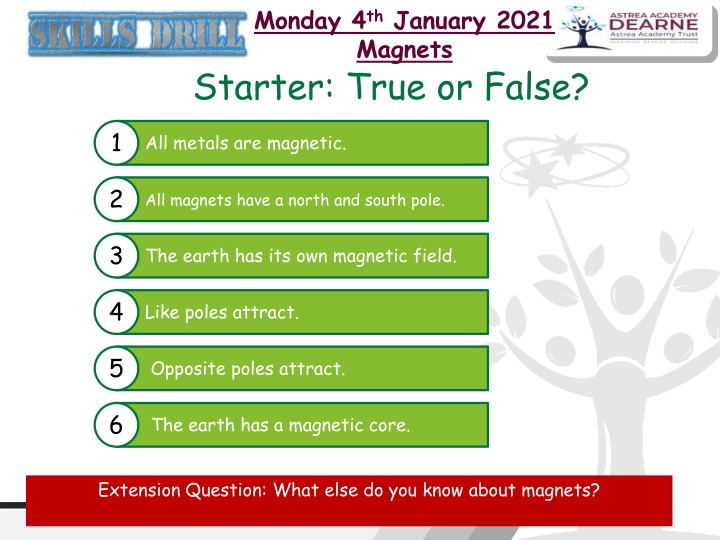 SKILLS DRILL

Monday 4th January 2021
Magnets

ASTREA ACADEMY
DEARNE
Astrea Academy Trust
INSPIRING BEYOND MEASURE

Starter: True or False?

1 All metals are magnetic.

2 All magnets have a north and south pole.

3 The earth has its own magnetic field.

4 Like poles attract.

5 Opposite poles attract.

6 The earth has a magnetic core.

Extension Question: What else do you know about magnets?